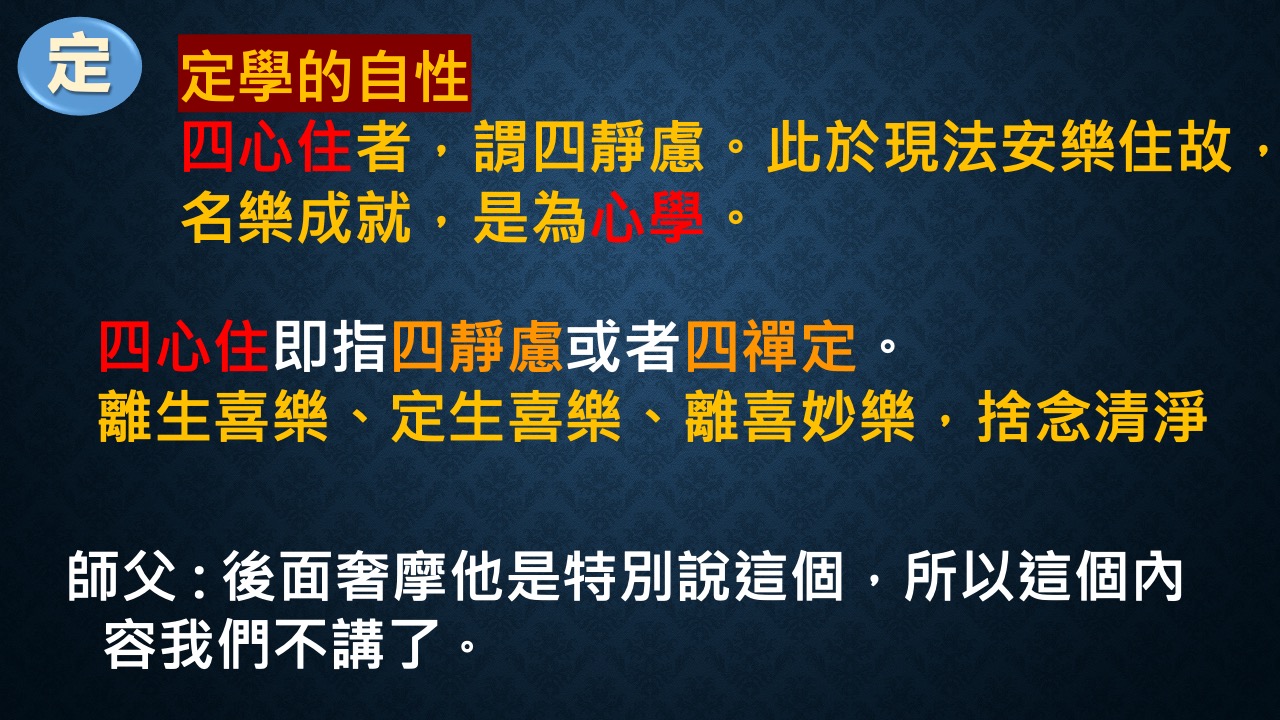 定

定學的自性

四心住者，謂四靜慮。此於現法安樂住故，名樂成就，是為心學。

四心住即指四靜慮或者四禪定。
離生喜樂、定生喜樂、離喜妙樂，捨念清淨

師父：後面奢摩他是特別說這個，所以這個內容我們不講了。